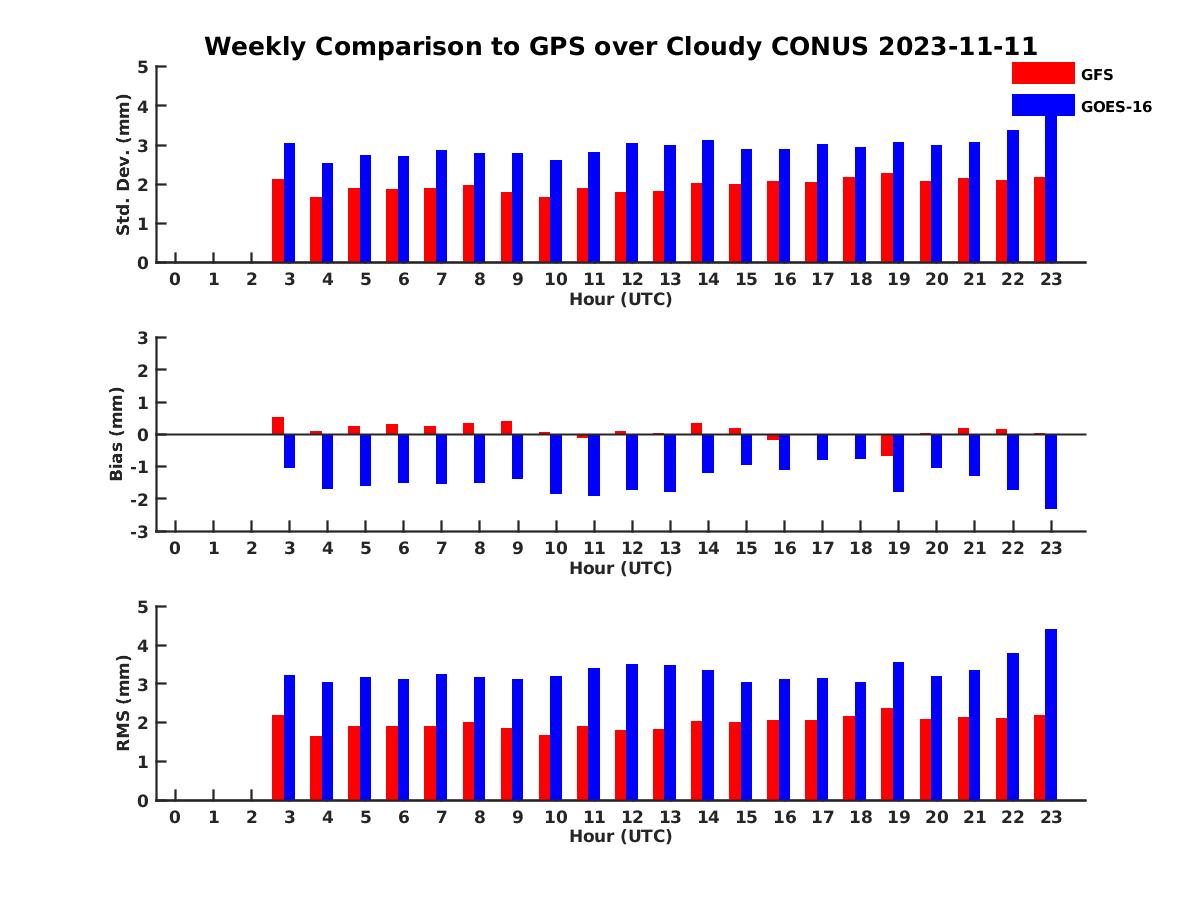 Weekly Comparison to GPS over Cloudy CONUS 2023-11-11

GFS
GOES-16

Std. Dev. (mm)
5
4
3
2
1
0
0 1 2 3 4 5 6 7 8 9 10 11 12 13 14 15 16 17 18 19 20 21 22 23
Hour (UTC)

Bias (mm)
3
2
1
0
-1
-2
-3
0 1 2 3 4 5 6 7 8 9 10 11 12 13 14 15 16 17 18 19 20 21 22 23
Hour (UTC)

RMS (mm)
5
4
3
2
1
0
0 1 2 3 4 5 6 7 8 9 10 11 12 13 14 15 16 17 18 19 20 21 22 23
Hour (UTC)